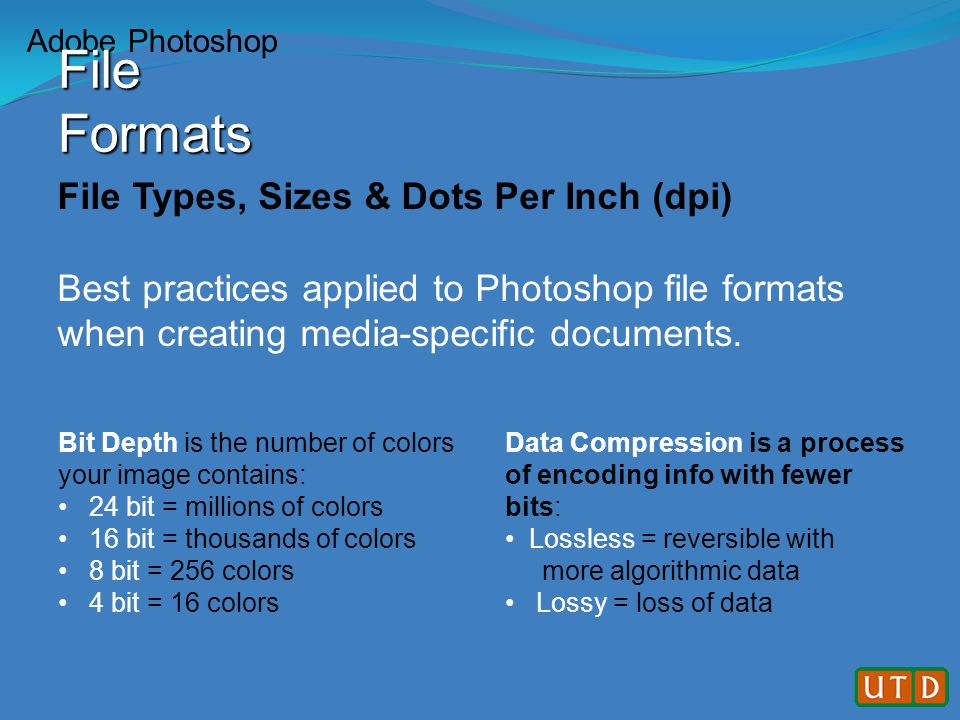 Adobe Photoshop

File Formats

File Types, Sizes & Dots Per Inch (dpi)

Best practices applied to Photoshop file formats when creating media-specific documents.

Bit Depth is the number of colors your image contains:
• 24 bit = millions of colors
• 16 bit = thousands of colors
• 8 bit = 256 colors
• 4 bit = 16 colors

Data Compression is a process of encoding info with fewer bits:
• Lossless = reversible with more algorithmic data
• Lossy = loss of data

UTD